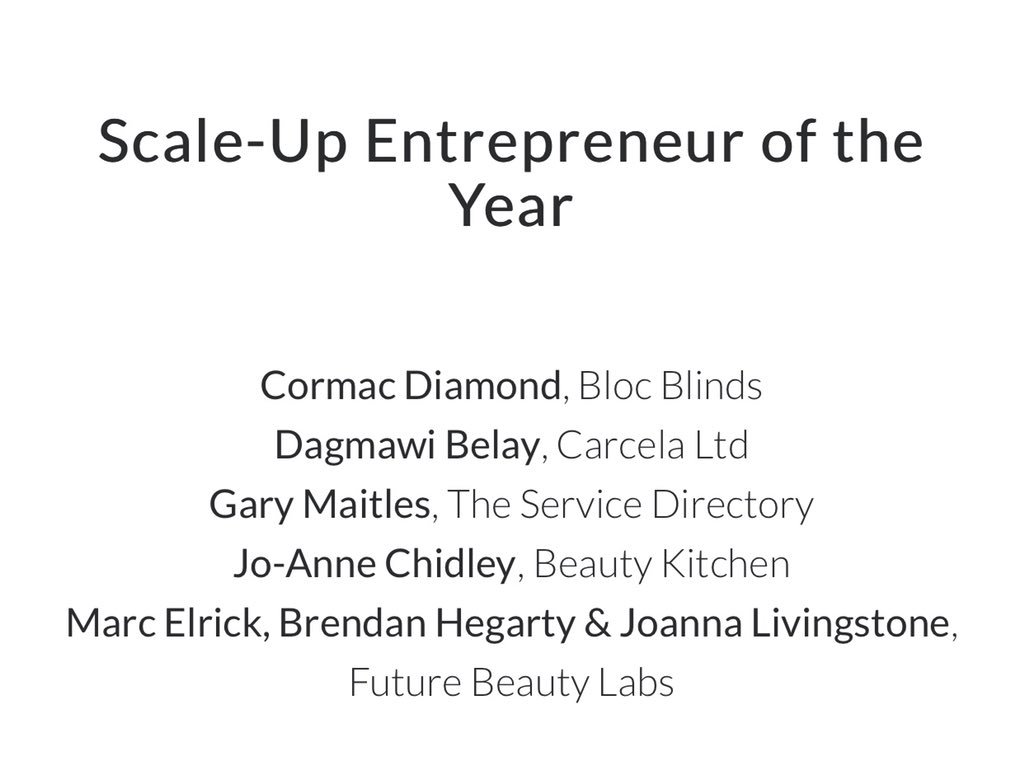 Scale-Up Entrepreneur of the Year

Cormac Diamond, Bloc Blinds
Dagmawi Belay, Carcela Ltd
Gary Maitles, The Service Directory
Jo-Anne Chidley, Beauty Kitchen
Marc Elrick, Brendan Hegarty & Joanna Livingstone, Future Beauty Labs